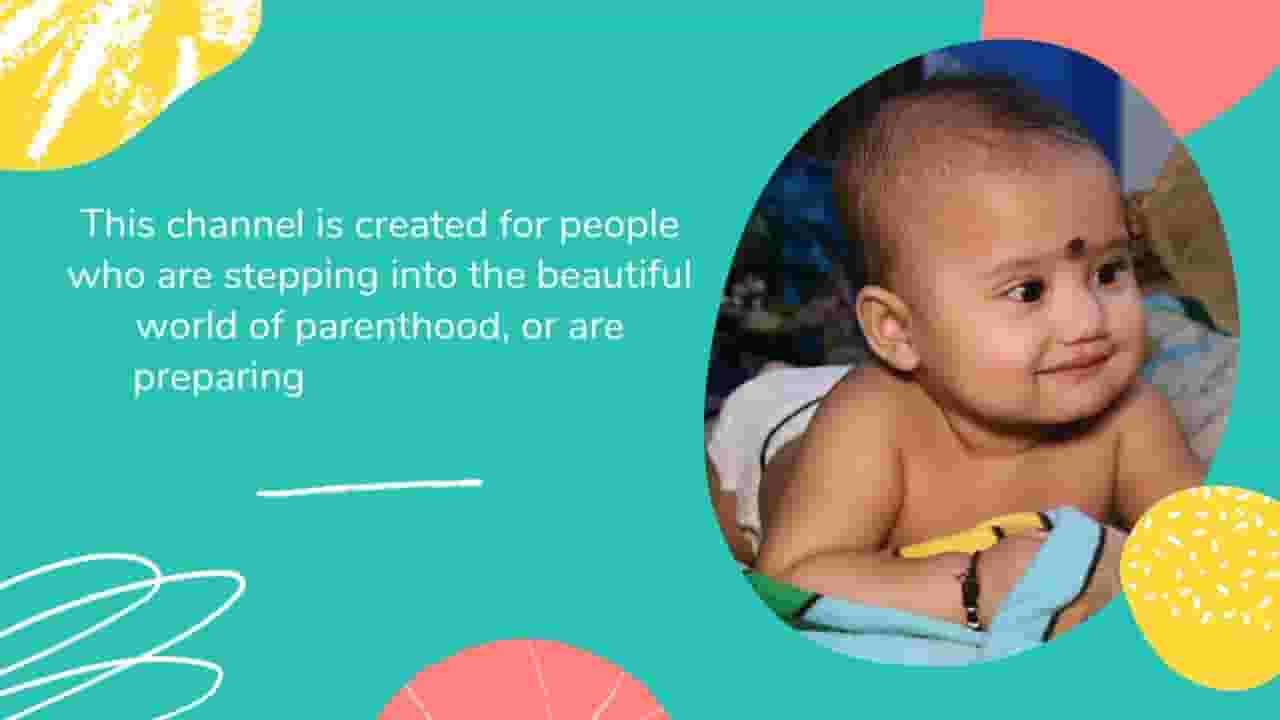 This channel is created for people who are stepping into the beautiful world of parenthood, or are preparing